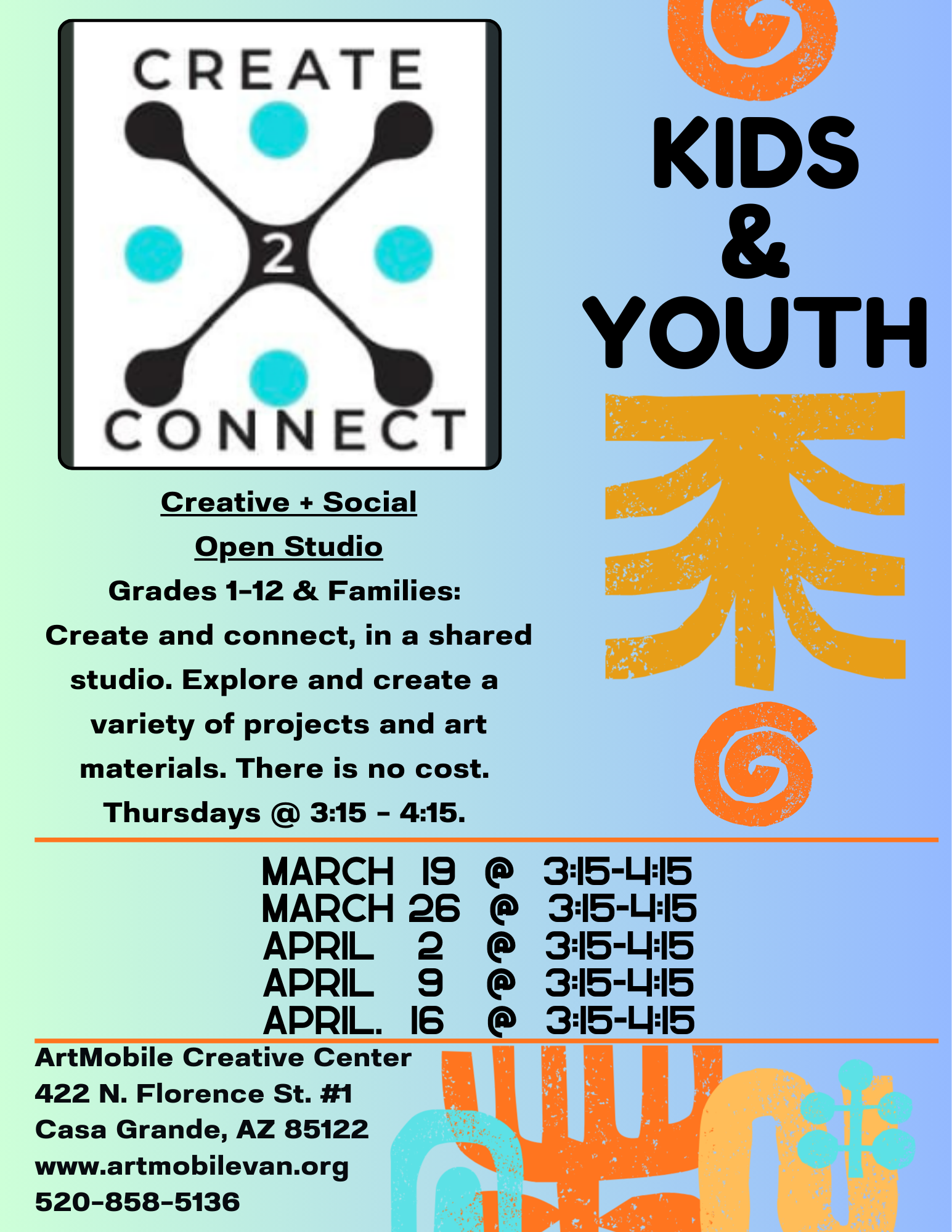 CREATE
2
CONNECT

KIDS
&
YOUTH

Creative + Social
Open Studio
Grades 1-12 & Families:
Create and connect, in a shared studio. Explore and create a variety of projects and art materials. There is no cost.
Thursdays @ 3:15 - 4:15.

MARCH 19 @ 3:15-4:15
MARCH 26 @ 3:15-4:15
APRIL 2 @ 3:15-4:15
APRIL 9 @ 3:15-4:15
APRIL. 16 @ 3:15-4:15

ArtMobile Creative Center
422 N. Florence St. #1
Casa Grande, AZ 85122
www.artmobilevan.org
520-858-5136